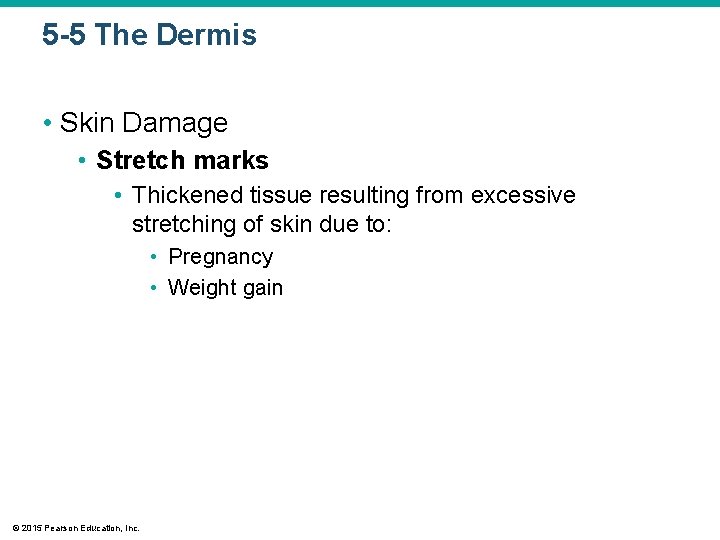 5-5 The Dermis

• Skin Damage

• Stretch marks

• Thickened tissue resulting from excessive stretching of skin due to:

• Pregnancy

• Weight gain

© 2015 Pearson Education, Inc.